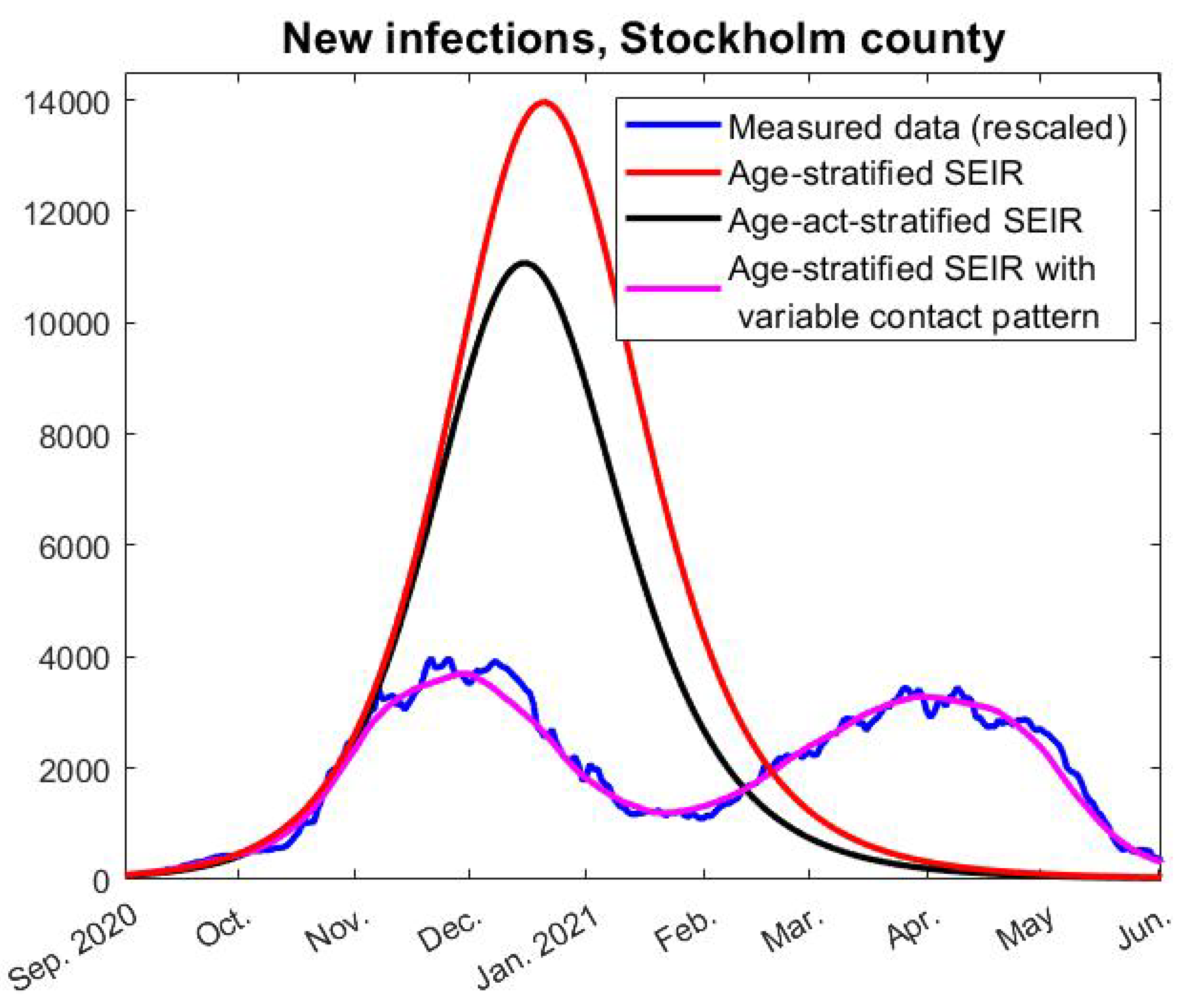 New infections, Stockholm county

Measured data (rescaled)
Age-stratified SEIR
Age-act-stratified SEIR
Age-stratified SEIR with variable contact pattern

14000
12000
10000
8000
6000
4000
2000
0

Sep. 2020
Oct.
Nov.
Dec.
Jan. 2021
Feb.
Mar.
Apr.
May
Jun.